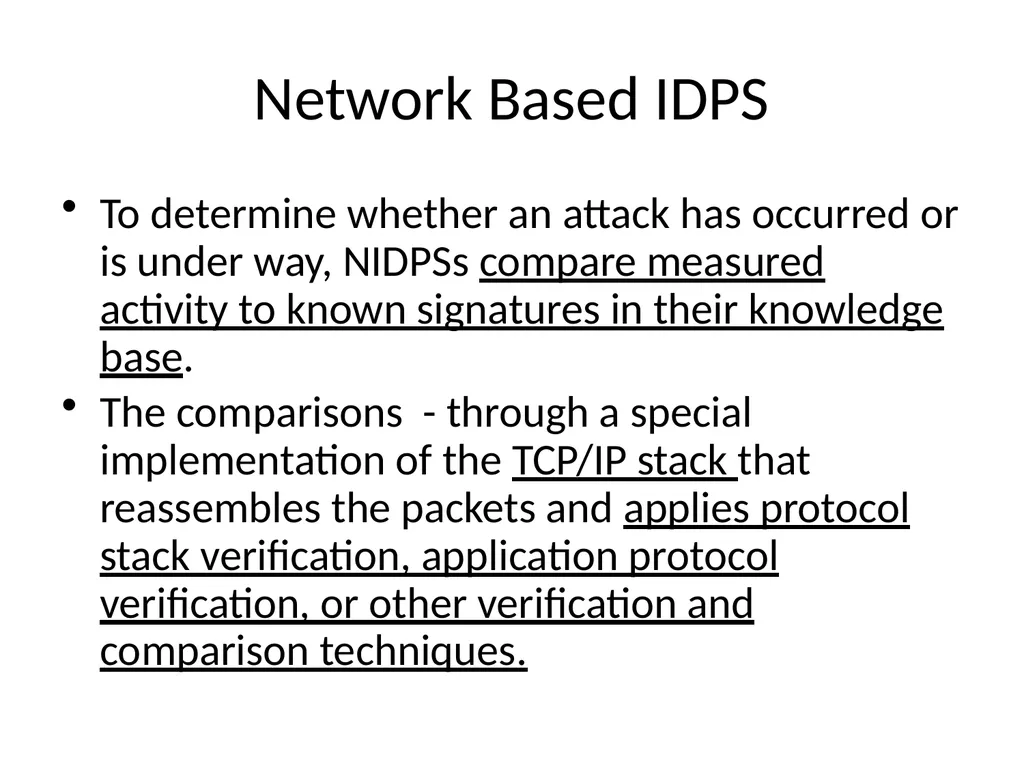 Network Based IDPS

• To determine whether an attack has occurred or is under way, NIDPSs compare measured activity to known signatures in their knowledge base.
• The comparisons  - through a special implementation of the TCP/IP stack that reassembles the packets and applies protocol stack verification, application protocol verification, or other verification and comparison techniques.